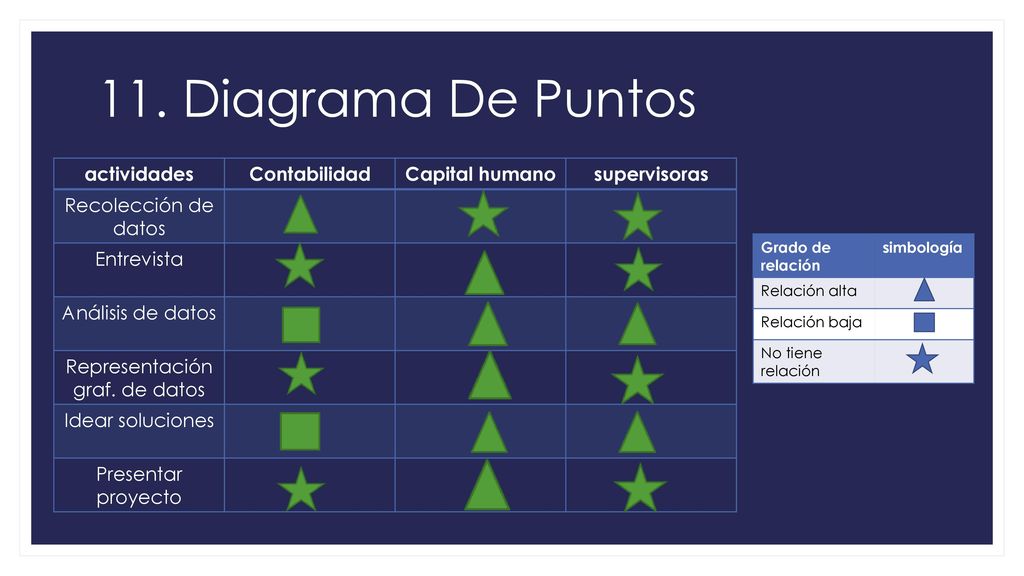 11. Diagrama De Puntos

| actividades | Contabilidad | Capital humano | supervisoras |
|---|---|---|---|
| Recolección de datos | | | |
| Entrevista | | | |
| Análisis de datos | | | |
| Representación graf. de datos | | | |
| Idear soluciones | | | |
| Presentar proyecto | | | |

| Grado de relación | simbología |
|---|---|
| Relación alta | |
| Relación baja | |
| No tiene relación | |